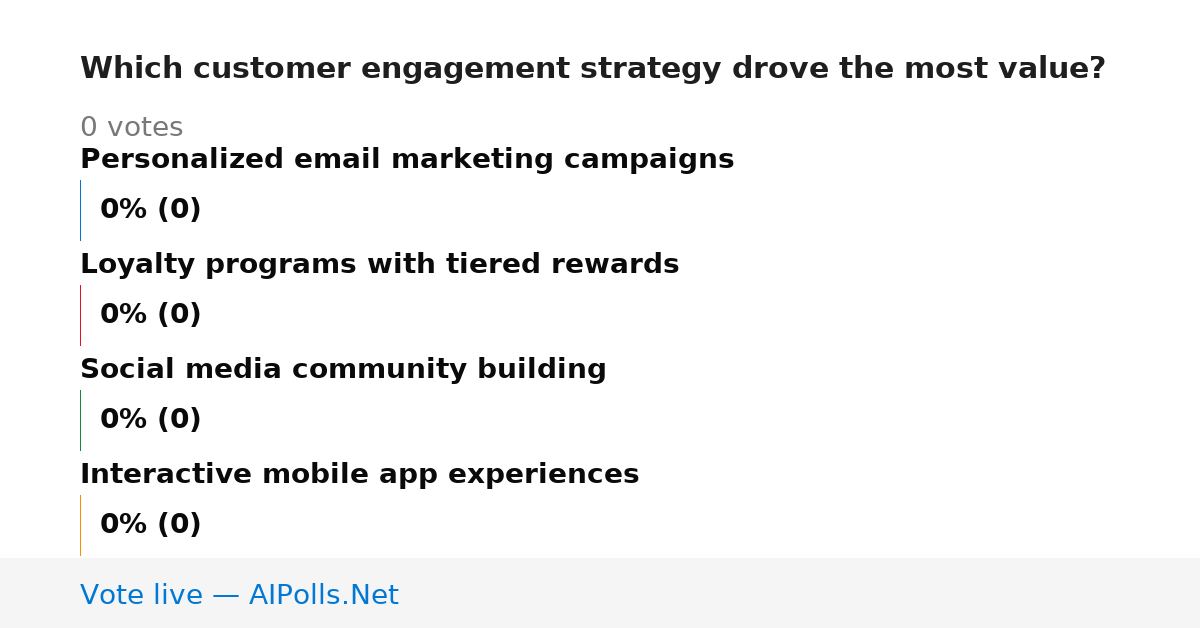 Which customer engagement strategy drove the most value?

0 votes

Personalized email marketing campaigns

0% (0)

Loyalty programs with tiered rewards

0% (0)

Social media community building

0% (0)

Interactive mobile app experiences

0% (0)

Vote live — AIPolls.Net